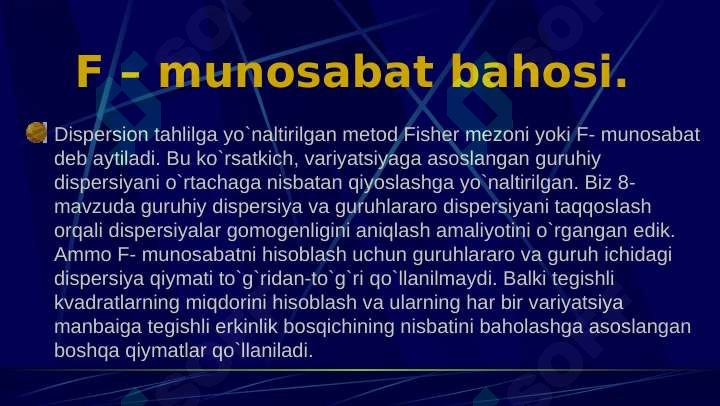 F – munosabat bahosi.

Dispersion tahlilga yo`naltirilgan metod Fisher mezoni yoki F- munosabat deb aytiladi. Bu ko`rsatkich, variyatsiyaga asoslangan guruhiy dispersiyani o`rtachaga nisbatan qiyoslashga yo`naltirilgan. Biz 8-mavzuda guruhiy dispersiya va guruhlararo dispersiyani taqqoslash orqali dispersiyalar gomogenligini aniqlash amaliyotini o`rgangan edik. Ammo F- munosabatni hisoblash uchun guruhlararo va guruh ichidagi dispersiya qiymati to`g`ridan-to`g`ri qo`llanilmaydi. Balki tegishli kvadratlarning miqdorini hisoblash va ularning har bir variyatsiya manbaiga tegishli erkinlik bosqichining nisbatini baholashga asoslangan boshqa qiymatlar qo`llaniladi.